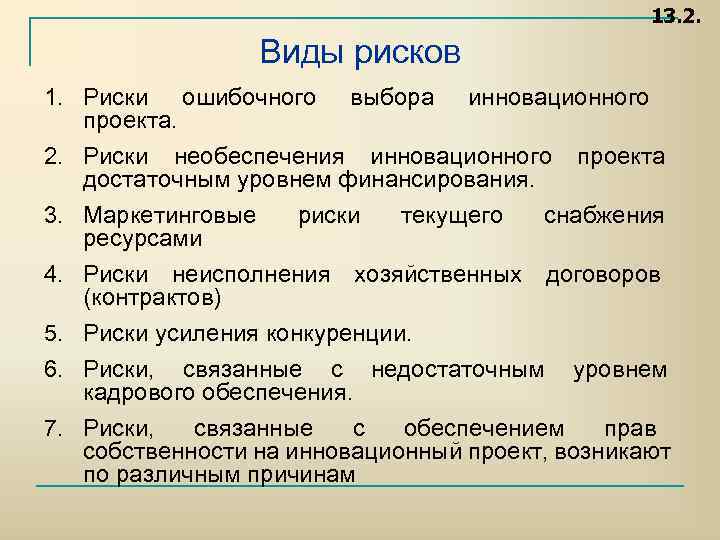 13.2.

Виды рисков

1. Риски ошибочного выбора инновационного проекта.
2. Риски необеспечения инновационного проекта достаточным уровнем финансирования.
3. Маркетинговые риски текущего снабжения ресурсами
4. Риски неисполнения хозяйственных договоров (контрактов)
5. Риски усиления конкуренции.
6. Риски, связанные с недостаточным уровнем кадрового обеспечения.
7. Риски, связанные с обеспечением прав собственности на инновационный проект, возникают по различным причинам